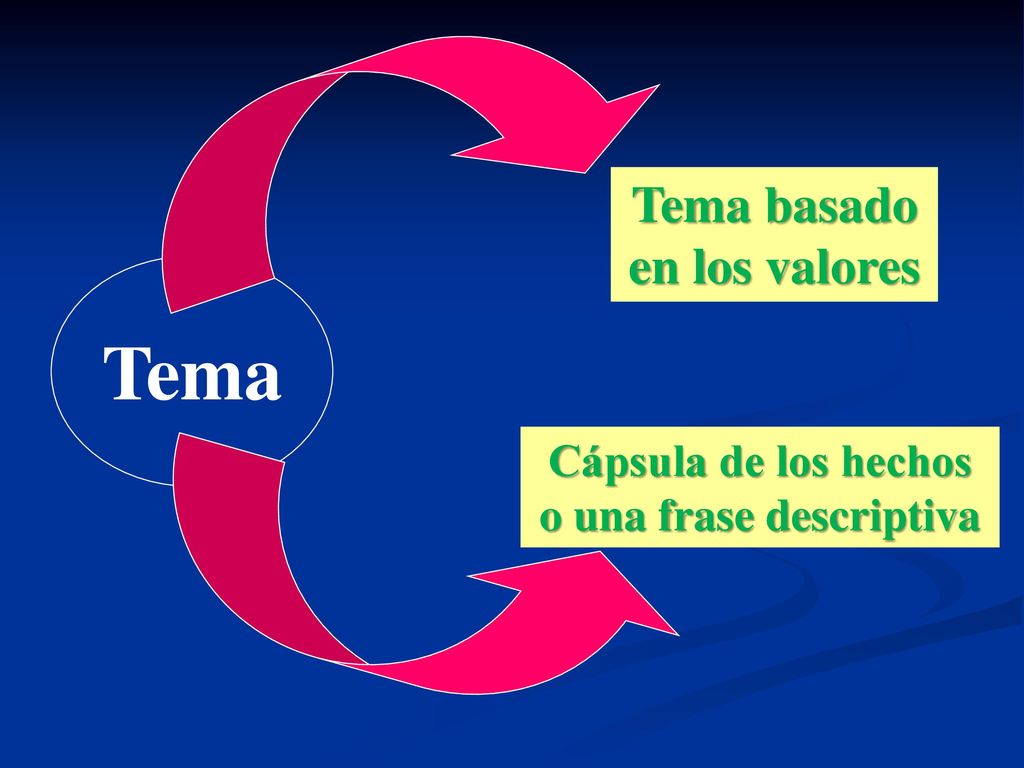 Tema

Tema basado en los valores

Cápsula de los hechos o una frase descriptiva